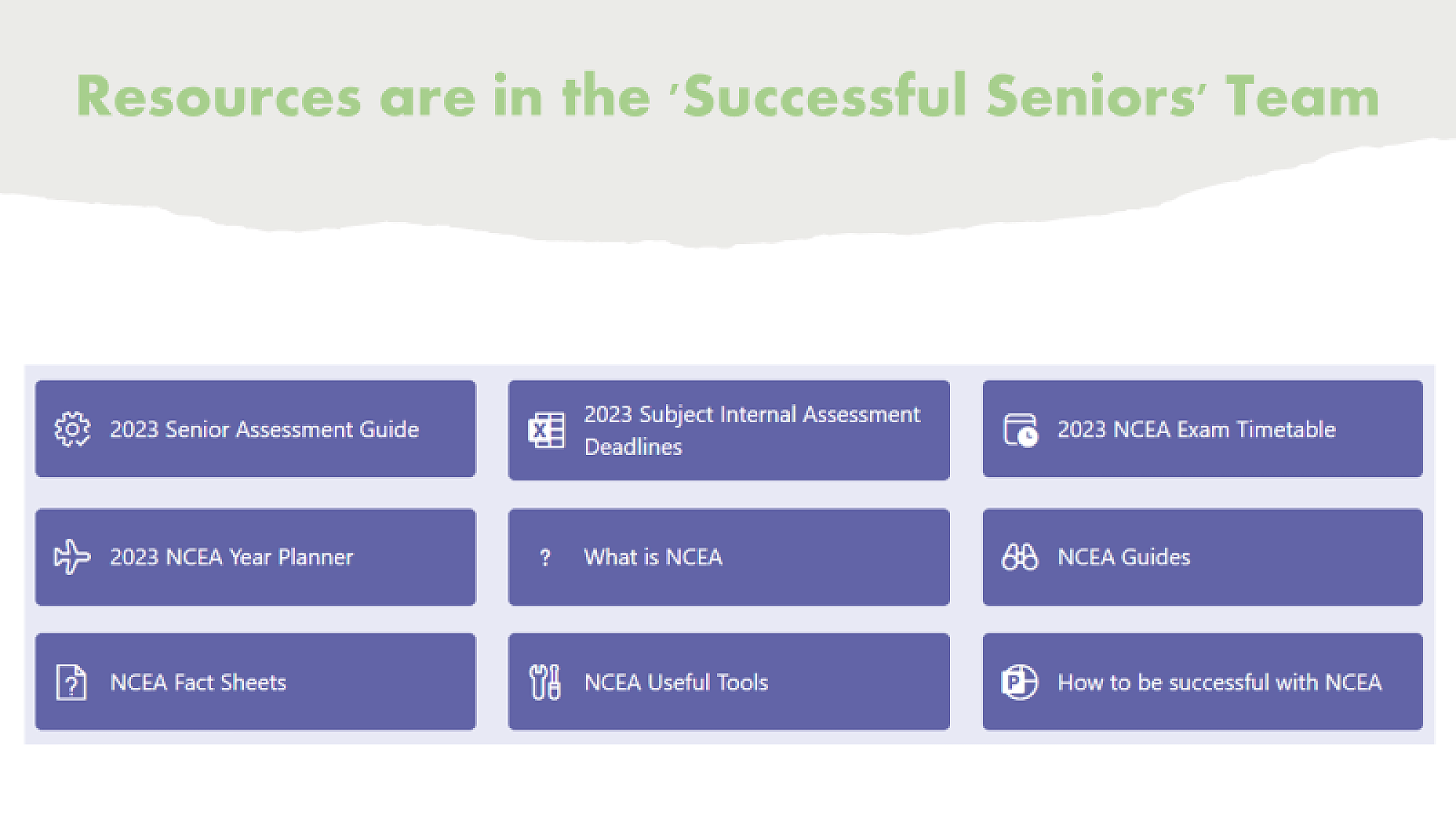 Resources are in the 'Successful Seniors' Team

2023 Senior Assessment Guide

2023 Subject Internal Assessment Deadlines

2023 NCEA Exam Timetable

2023 NCEA Year Planner

? What is NCEA

NCEA Guides

NCEA Fact Sheets

NCEA Useful Tools

How to be successful with NCEA